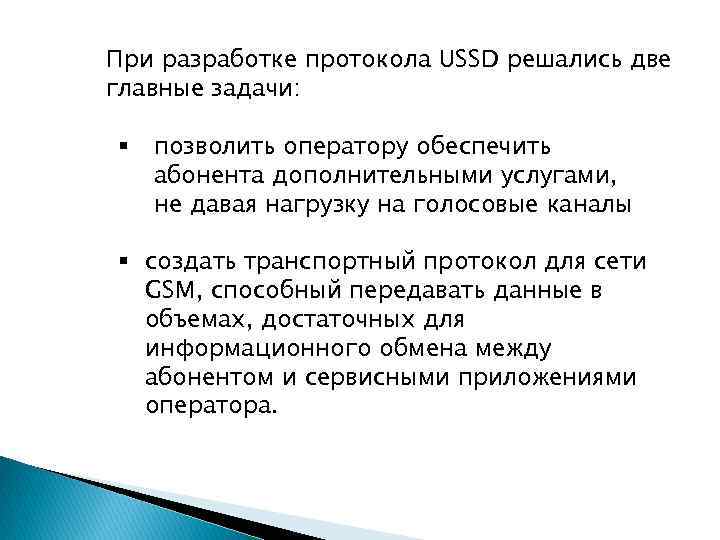 При разработке протокола USSD решались две главные задачи:

▪ позволить оператору обеспечить абонента дополнительными услугами, не давая нагрузку на голосовые каналы

▪ создать транспортный протокол для сети GSM, способный передавать данные в объемах, достаточных для информационного обмена между абонентом и сервисными приложениями оператора.